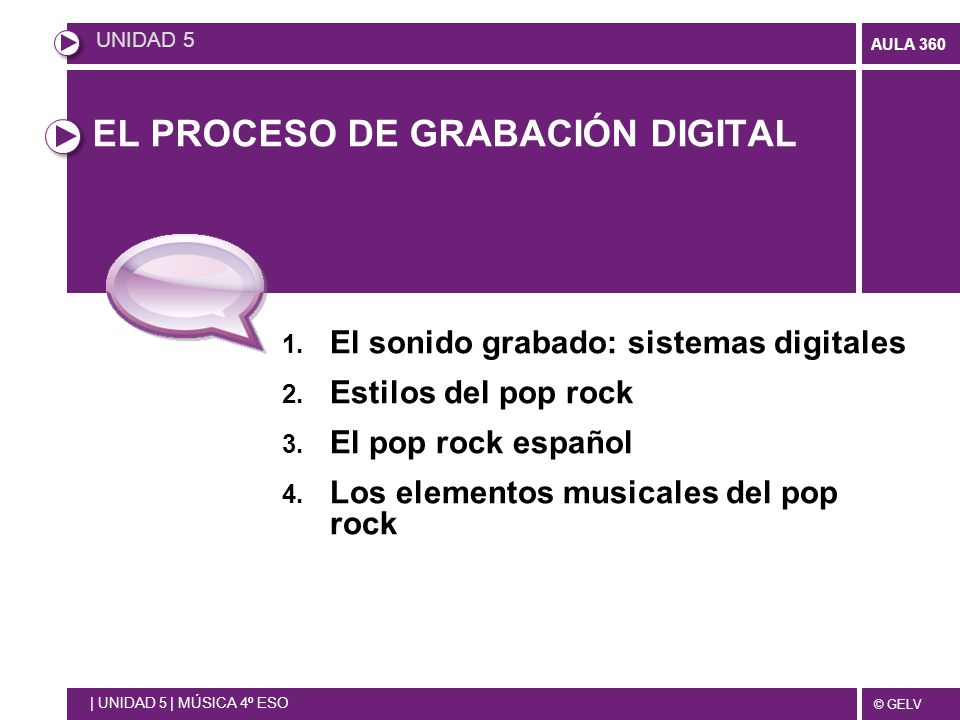 UNIDAD 5

AULA 360

EL PROCESO DE GRABACIÓN DIGITAL

1. El sonido grabado: sistemas digitales
2. Estilos del pop rock
3. El pop rock español
4. Los elementos musicales del pop rock

| UNIDAD 5 | MÚSICA 4º ESO

© GELV